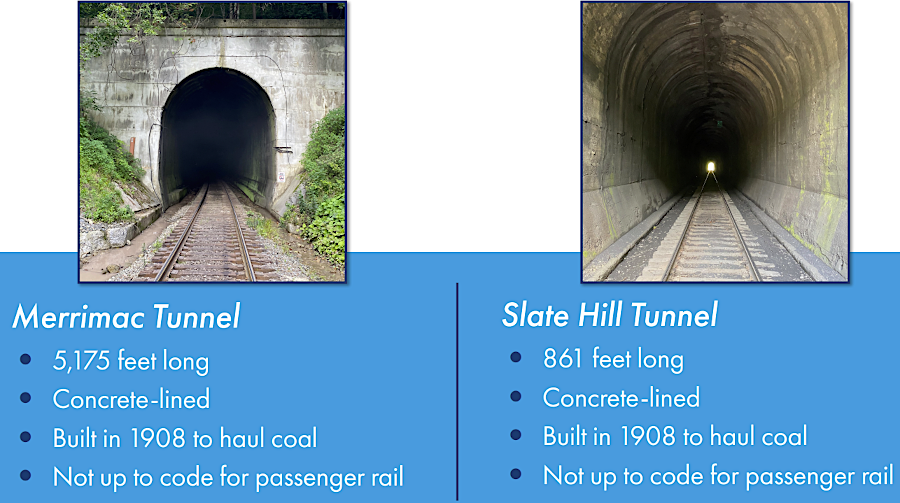 Merrimac Tunnel
- 5,175 feet long
- Concrete-lined
- Built in 1908 to haul coal
- Not up to code for passenger rail

Slate Hill Tunnel
- 861 feet long
- Concrete-lined
- Built in 1908 to haul coal
- Not up to code for passenger rail